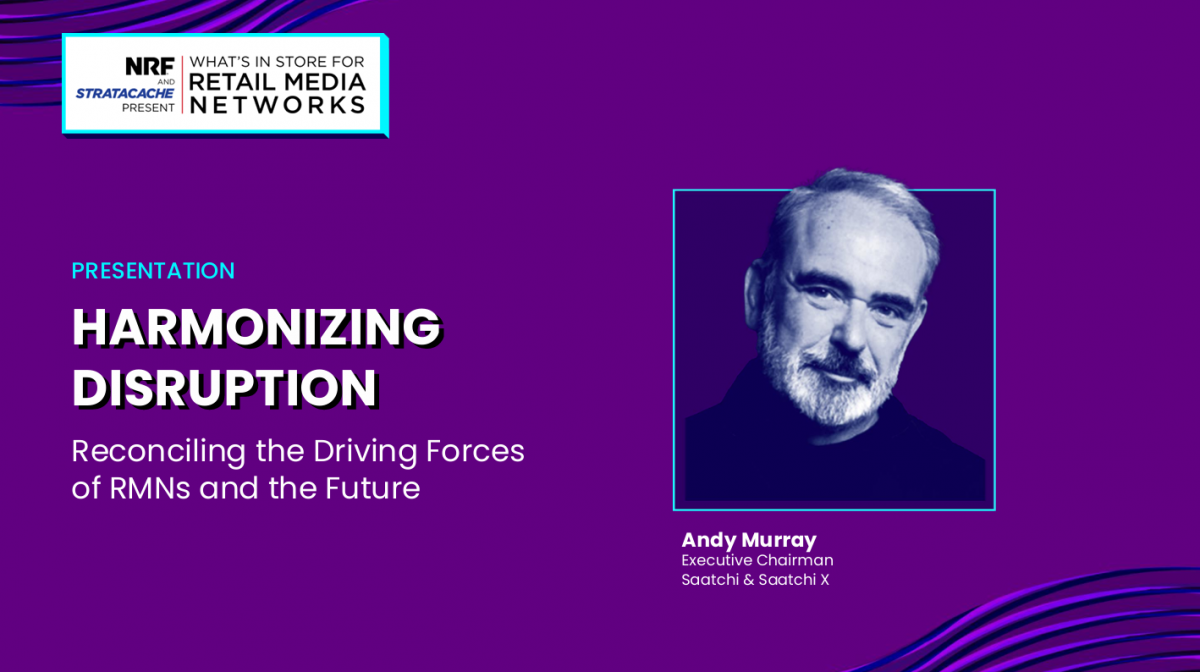 NRF AND STRATACACHE PRESENT

WHAT'S IN STORE FOR RETAIL MEDIA NETWORKS

PRESENTATION

HARMONIZING DISRUPTION

Reconciling the Driving Forces of RMNs and the Future

Andy Murray
Executive Chairman
Saatchi & Saatchi X